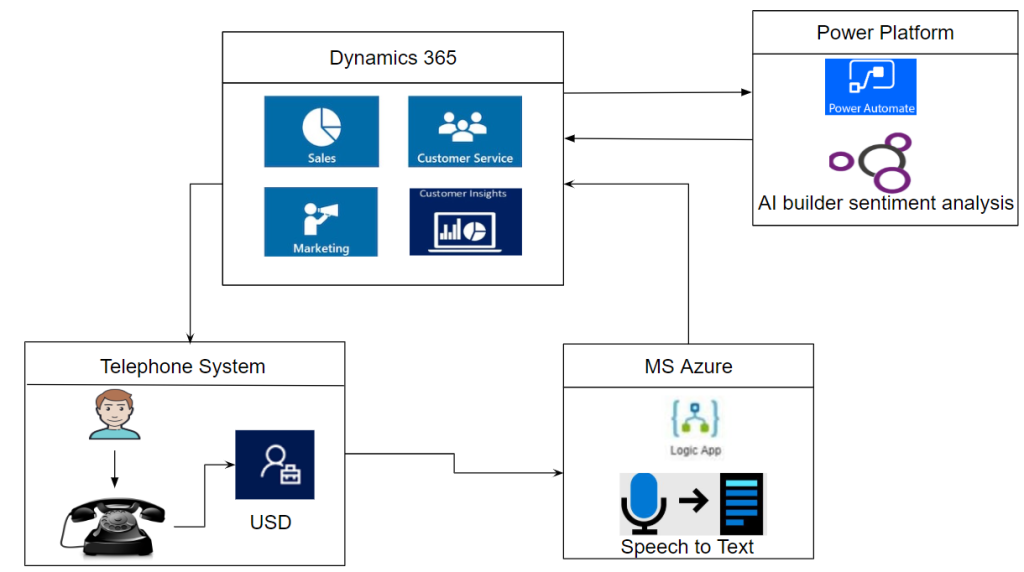 Dynamics 365

Sales

Customer Service

Marketing

Customer Insights

Power Platform

Power Automate

AI builder sentiment analysis

Telephone System

USD

MS Azure

Logic App

Speech to Text